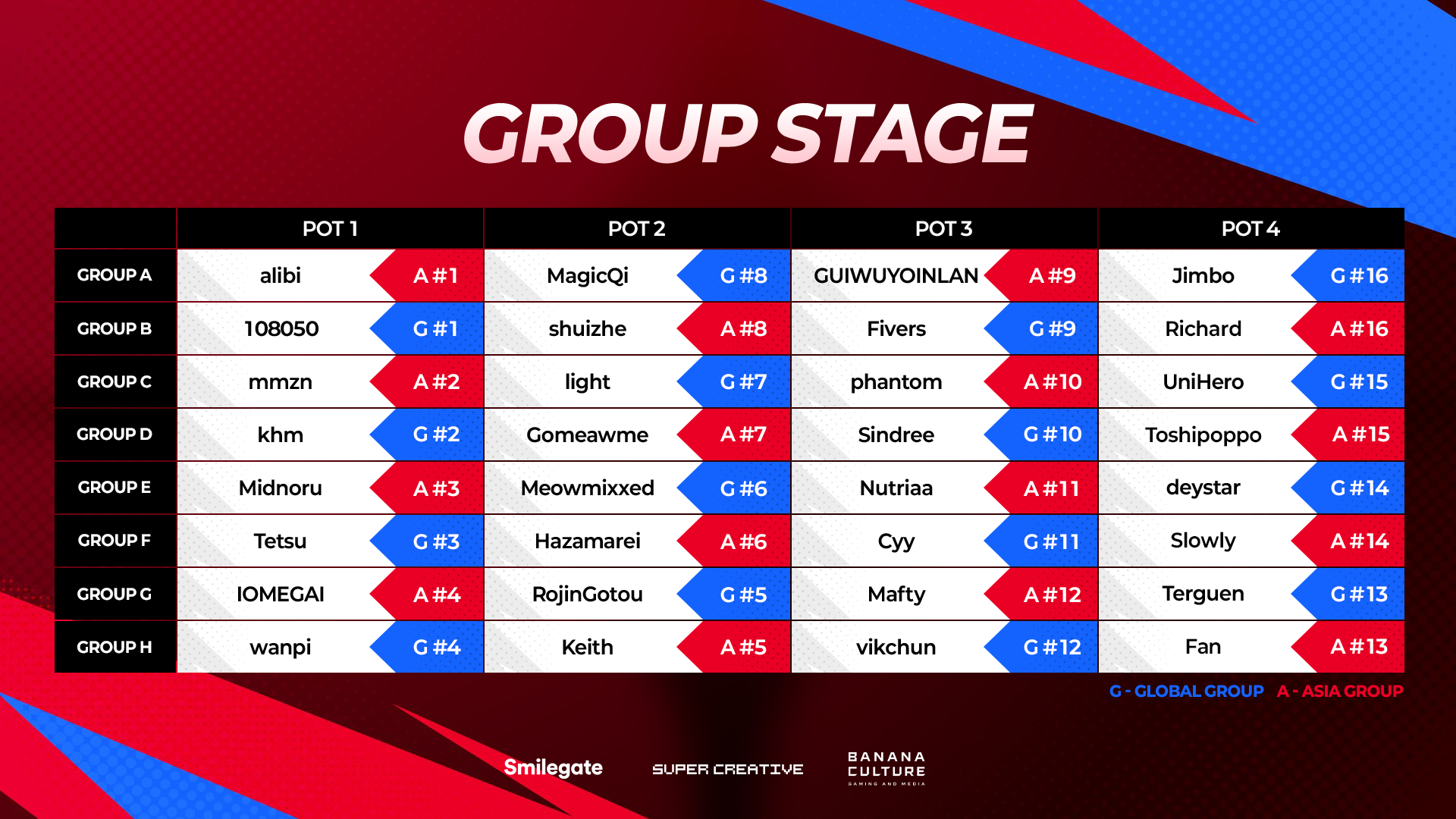 GROUP STAGE

| | POT 1 | | POT 2 | | POT 3 | | POT 4 | |
|---|---|---|---|---|---|---|---|---|
| GROUP A | alibi | A #1 | MagicQi | G #8 | GUIWUYOINLAN | A #9 | Jimbo | G #16 |
| GROUP B | 108050 | G #1 | shuizhe | A #8 | Fivers | G #9 | Richard | A #16 |
| GROUP C | mmzn | A #2 | light | G #7 | phantom | A #10 | UniHero | G #15 |
| GROUP D | khm | G #2 | Gomeawme | A #7 | Sindree | G #10 | Toshipoppo | A #15 |
| GROUP E | Midnoru | A #3 | Meowmixxed | G #6 | Nutriaa | A #11 | deystar | G #14 |
| GROUP F | Tetsu | G #3 | Hazamarei | A #6 | Cyy | G #11 | Slowly | A #14 |
| GROUP G | IOMEGAI | A #4 | RojinGotou | G #5 | Mafty | A #12 | Terguen | G #13 |
| GROUP H | wanpi | G #4 | Keith | A #5 | vikchun | G #12 | Fan | A #13 |

G - GLOBAL GROUP A - ASIA GROUP

Smilegate SUPER CREATIVE BANANA CULTURE GAMING AND MEDIA